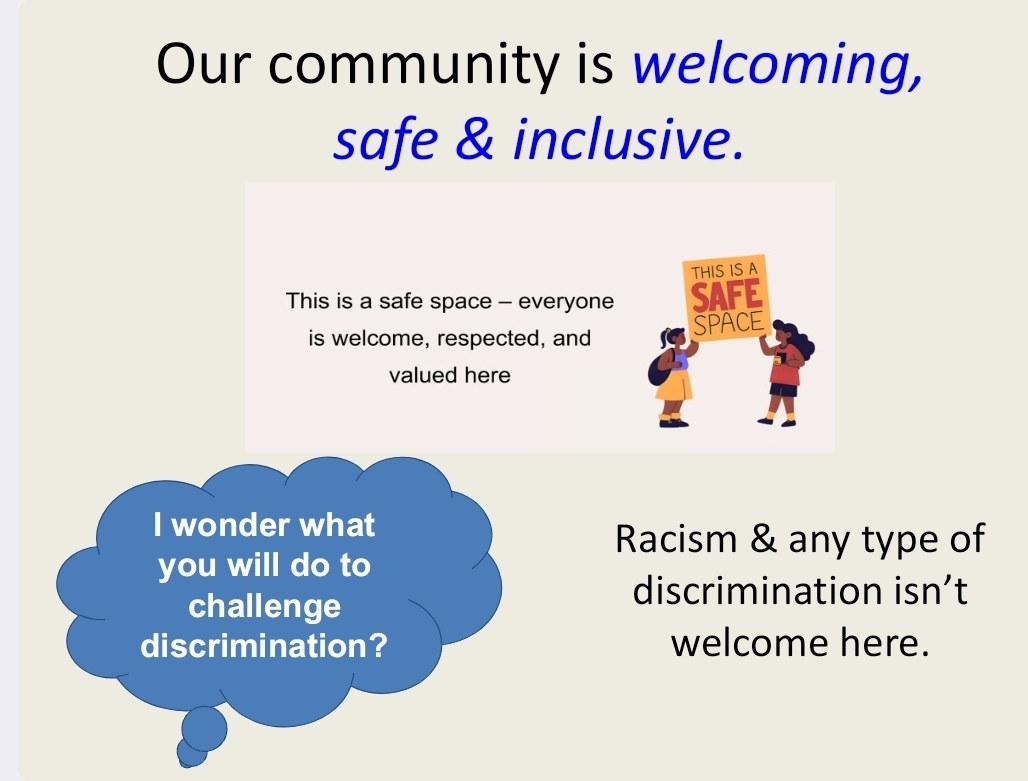 Our community is welcoming, safe & inclusive.

This is a safe space – everyone is welcome, respected, and valued here

THIS IS A SAFE SPACE

I wonder what you will do to challenge discrimination?

Racism & any type of discrimination isn't welcome here.